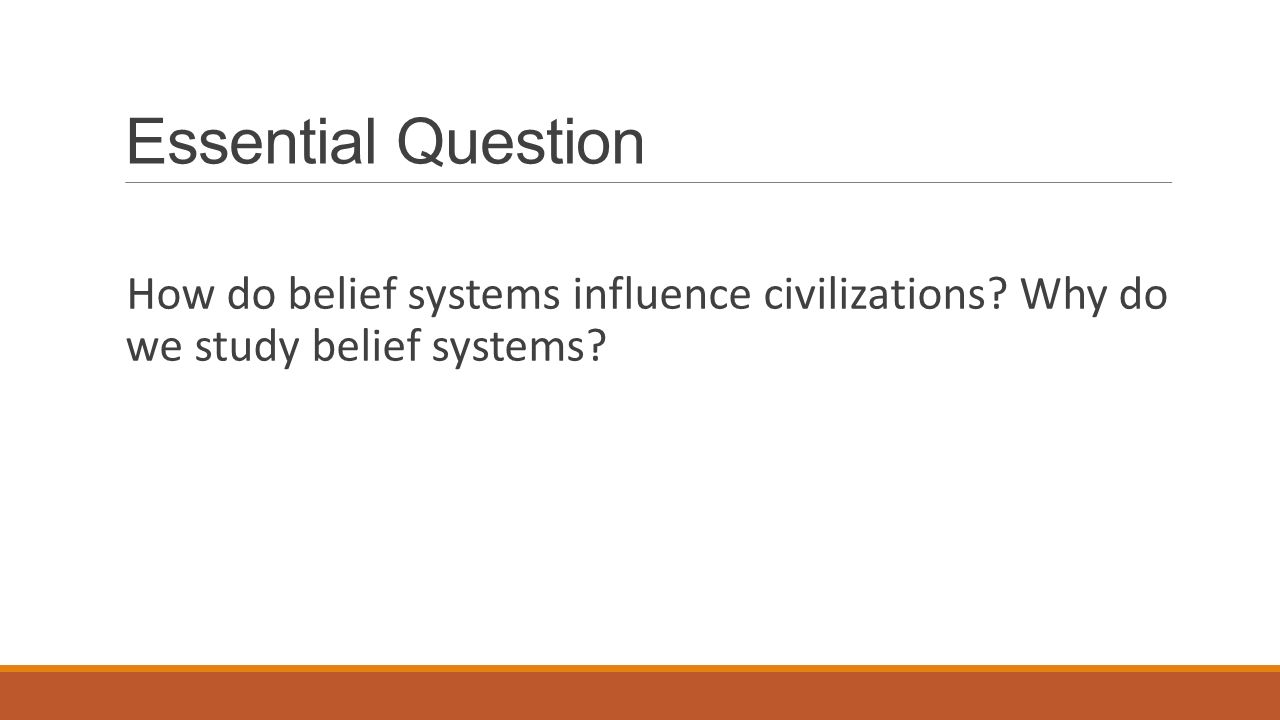 Essential Question

How do belief systems influence civilizations? Why do we study belief systems?